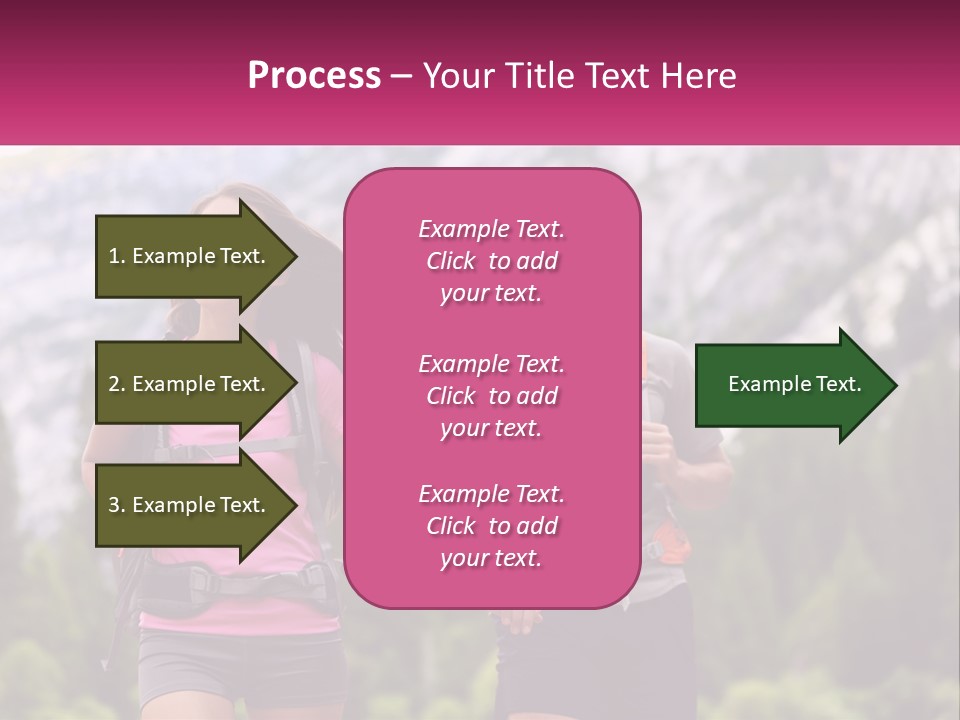 Process – Your Title Text Here

1. Example Text.

2. Example Text.

3. Example Text.

Example Text. Click to add your text.

Example Text. Click to add your text.

Example Text. Click to add your text.

Example Text.